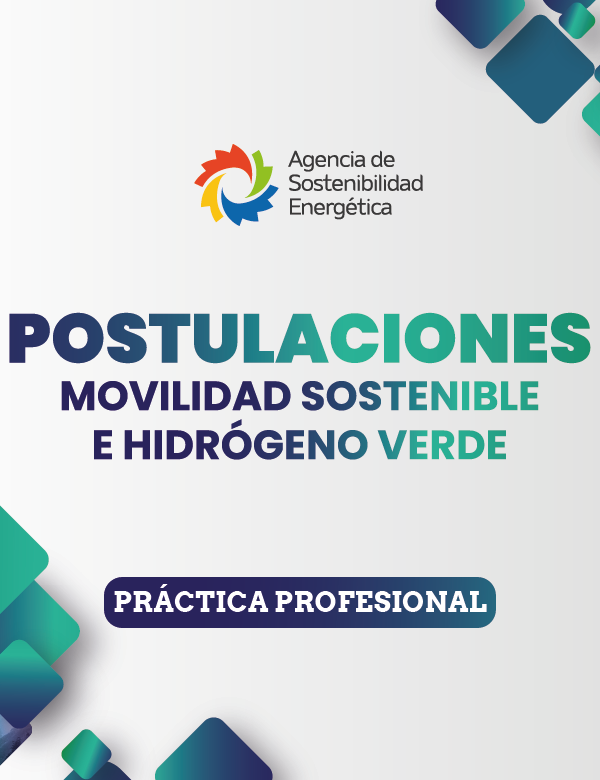 Agencia de
Sostenibilidad
Energética

POSTULACIONES
MOVILIDAD SOSTENIBLE
E HIDRÓGENO VERDE

PRÁCTICA PROFESIONAL